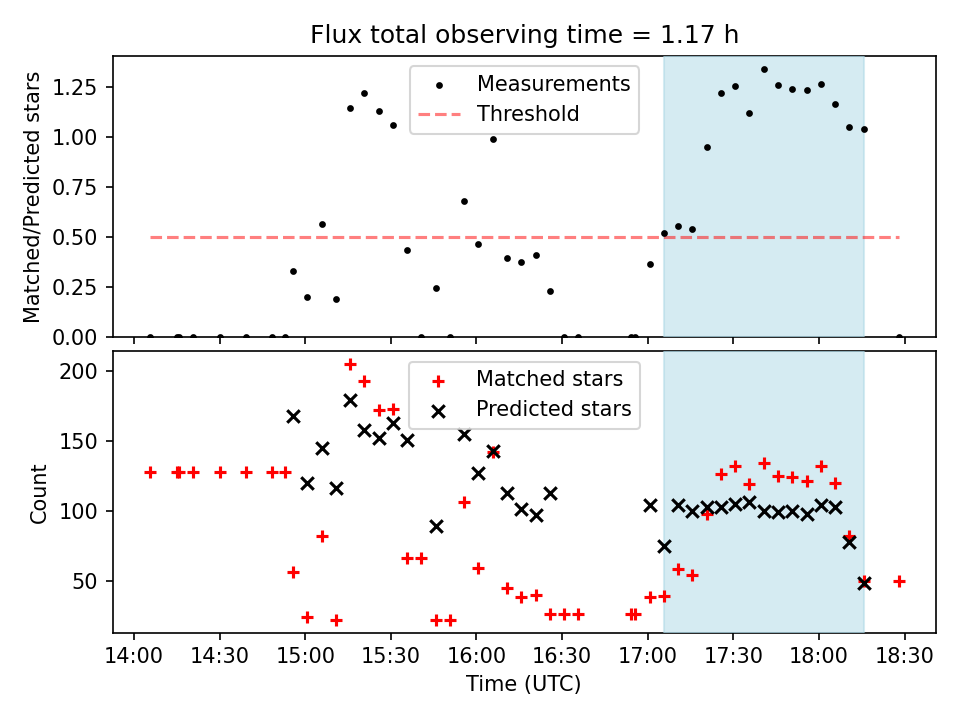 Flux total observing time = 1.17 h

Matched/Predicted stars

1.25
1.00
0.75
0.50
0.25
0.00

Measurements
Threshold

Count

200
150
100
50

Matched stars
Predicted stars

14:00 14:30 15:00 15:30 16:00 16:30 17:00 17:30 18:00 18:30

Time (UTC)